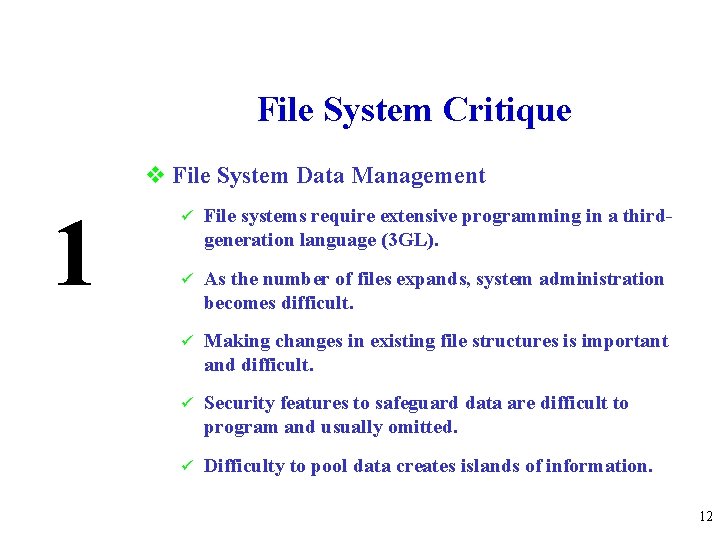 File System Critique

1

❖ File System Data Management

✓ File systems require extensive programming in a third-generation language (3GL).

✓ As the number of files expands, system administration becomes difficult.

✓ Making changes in existing file structures is important and difficult.

✓ Security features to safeguard data are difficult to program and usually omitted.

✓ Difficulty to pool data creates islands of information.

12